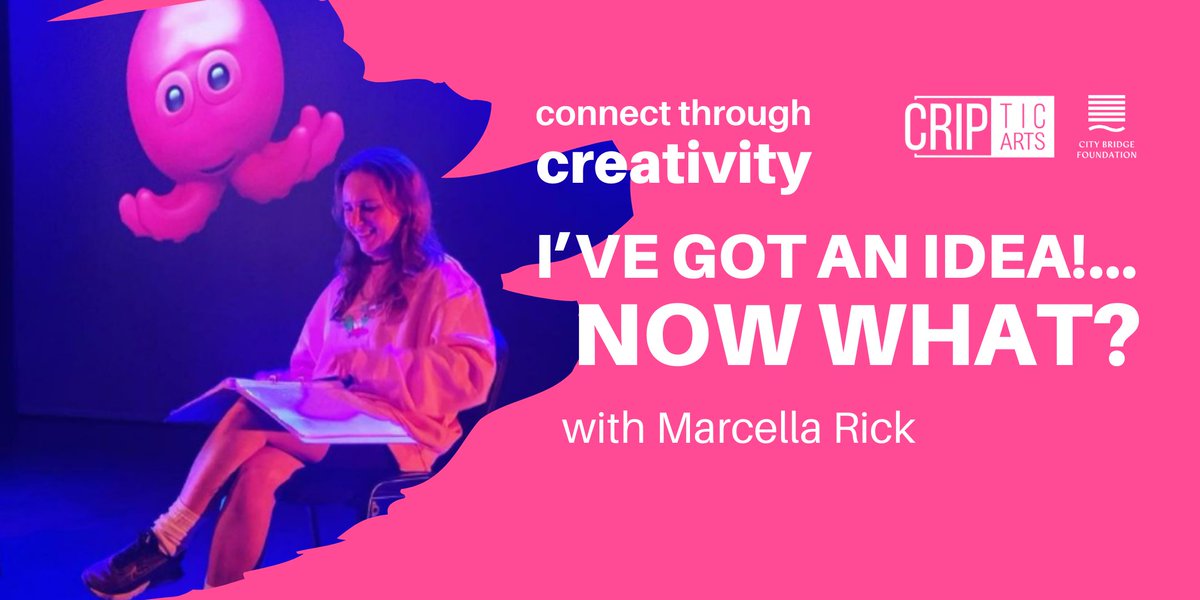 connect through creativity

CRIP TIC ARTS

CITY BRIDGE FOUNDATION

I'VE GOT AN IDEA!... NOW WHAT?

with Marcella Rick